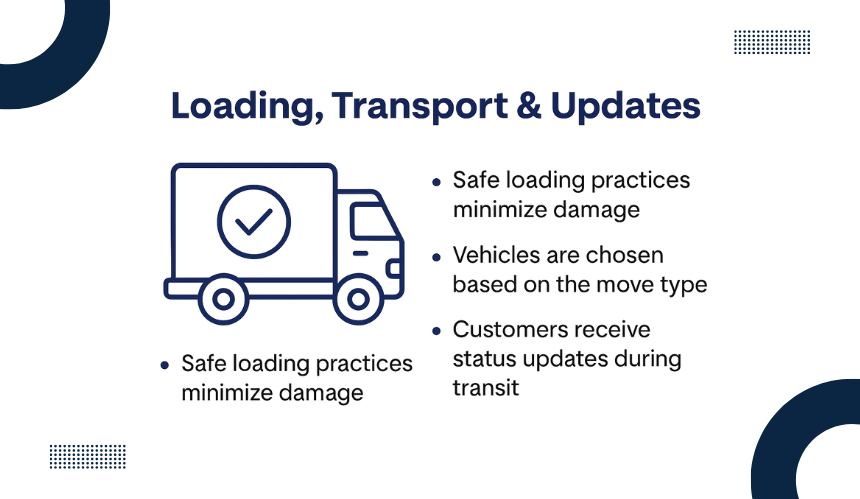 Loading, Transport & Updates

• Safe loading practices minimize damage

• Safe loading practices minimize damage

• Vehicles are chosen based on the move type

• Customers receive status updates during transit